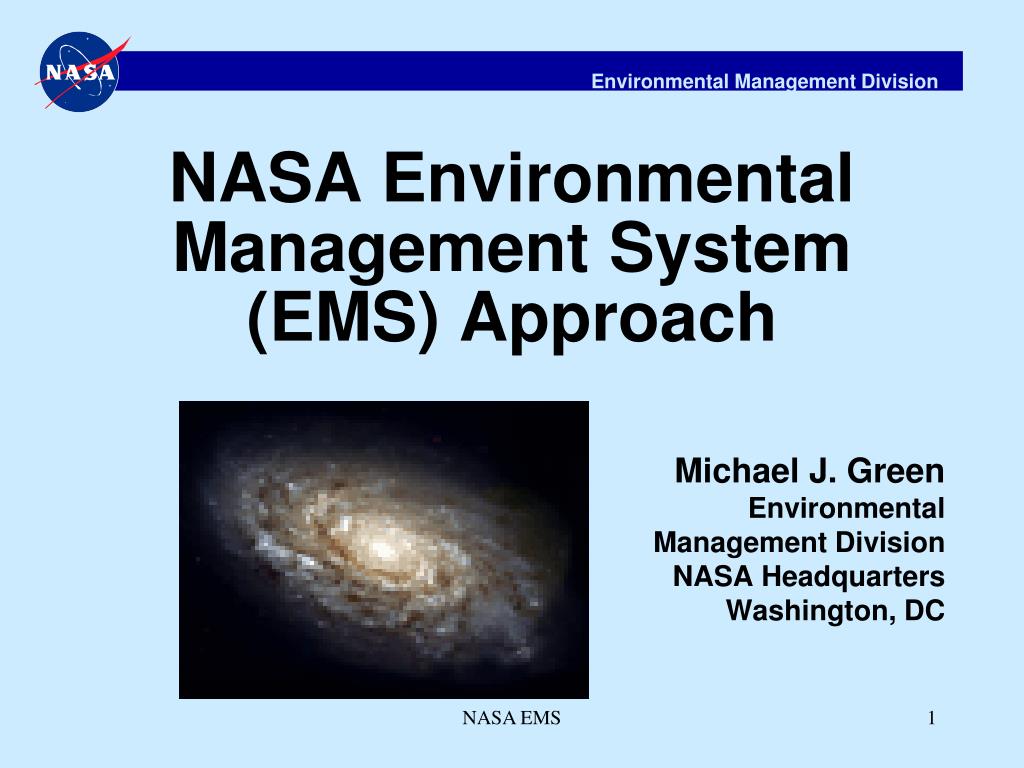 NASA

Environmental Management Division

NASA Environmental Management System (EMS) Approach

Michael J. Green
Environmental Management Division
NASA Headquarters
Washington, DC

NASA EMS

1